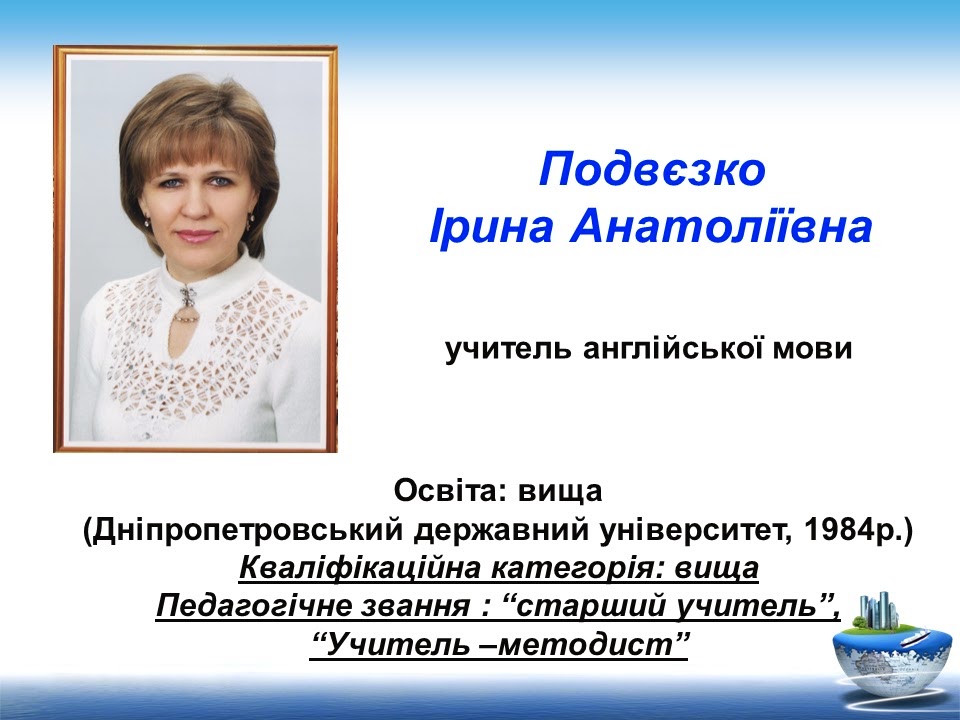 Подвєзко
Ірина Анатоліївна

учитель англійської мови

Освіта: вища
(Дніпропетровський державний університет, 1984р.)
Кваліфікаційна категорія: вища
Педагогічне звання : “старший учитель”,
“Учитель –методист”